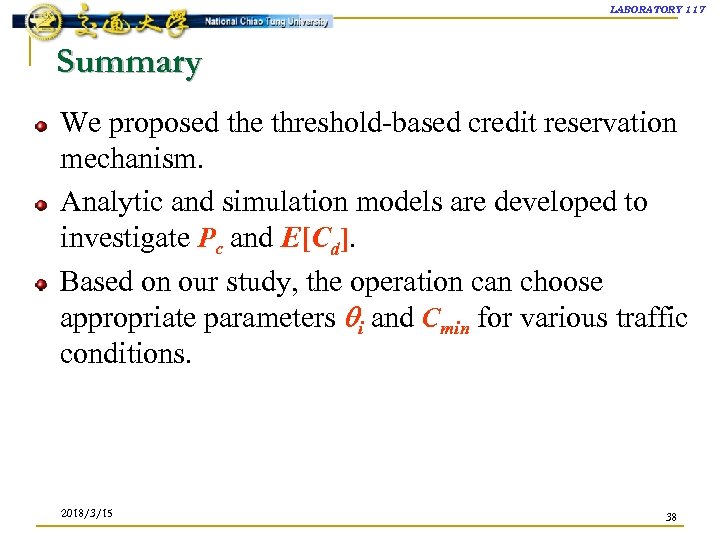 交通大學 National Chiao Tung University

LABORATORY 117

Summary

We proposed the threshold-based credit reservation mechanism.

Analytic and simulation models are developed to investigate $P_c$ and $E[C_d]$.

Based on our study, the operation can choose appropriate parameters $\theta_i$ and $C_{min}$ for various traffic conditions.

2018/3/15

38